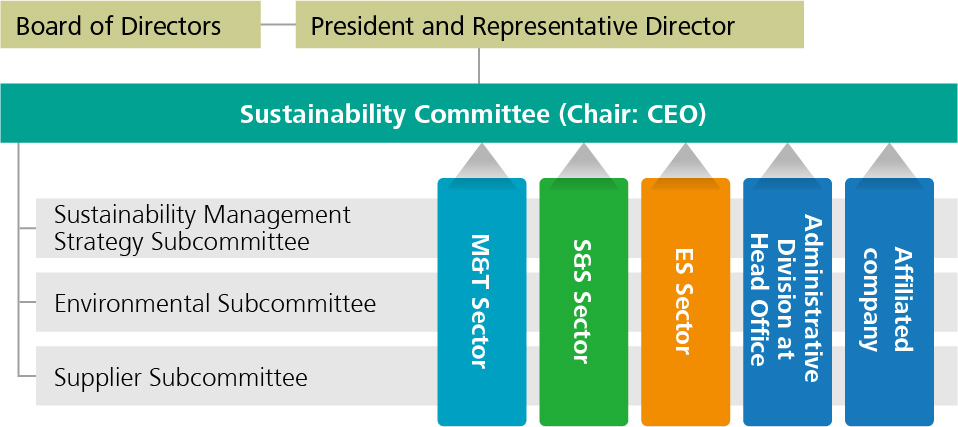 Board of Directors

President and Representative Director

Sustainability Committee (Chair: CEO)

Sustainability Management Strategy Subcommittee

Environmental Subcommittee

Supplier Subcommittee

M&T Sector

S&S Sector

ES Sector

Administrative Division at Head Office

Affiliated company